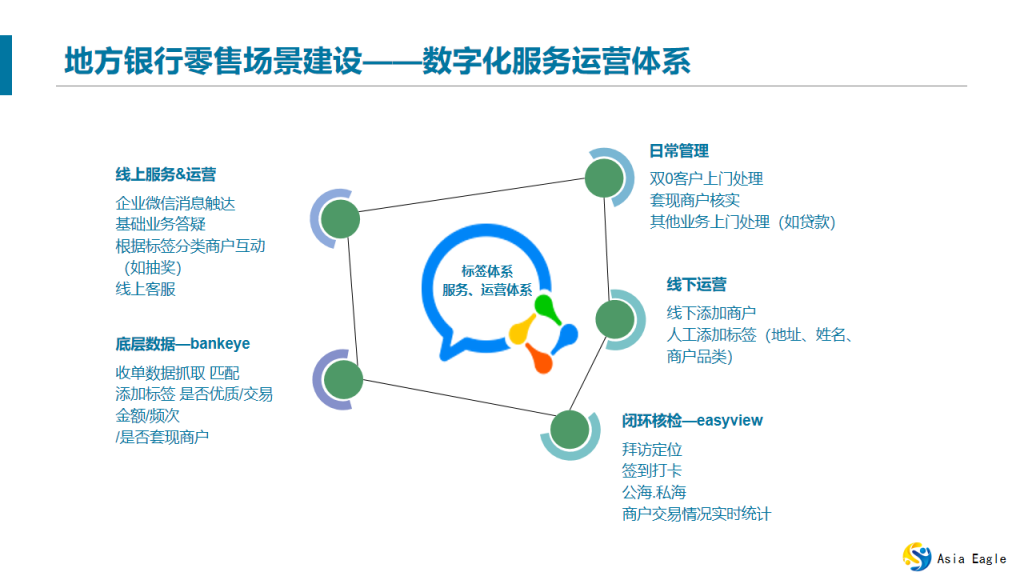 地方银行零售场景建设——数字化服务运营体系

线上服务&运营

企业微信消息触达
基础业务答疑
根据标签分类商户互动（如抽奖）
线上客服

底层数据—bankeye

收单数据抓取 匹配
添加标签 是否优质/交易金额/频次
/是否套现商户

标签体系
服务、运营体系

日常管理

双0客户上门处理
套现商户核实
其他业务上门处理（如贷款）

线下运营

线下添加商户
人工添加标签（地址、姓名、商户品类）

闭环核检—easyview

拜访定位
签到打卡
公海.私海
商户交易情况实时统计

Asia Eagle